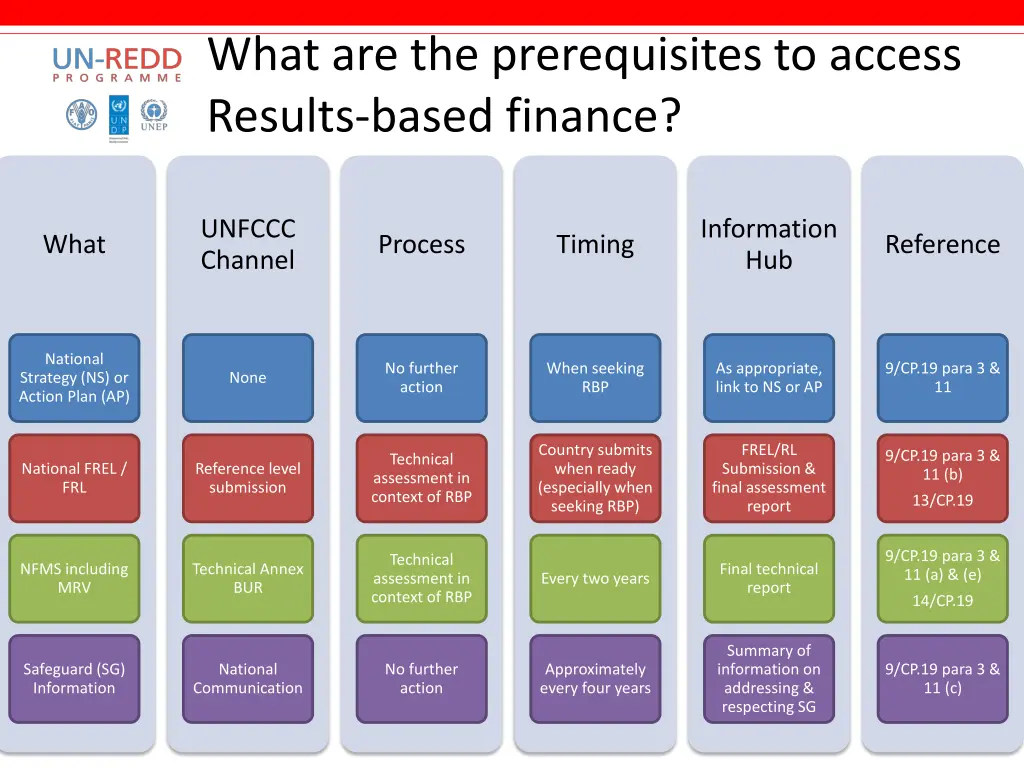 UN-REDD PROGRAMME

UN DP UNEP

What are the prerequisites to access Results-based finance?

| What | UNFCCC Channel | Process | Timing | Information Hub | Reference |
|---|---|---|---|---|---|
| National Strategy (NS) or Action Plan (AP) | None | No further action | When seeking RBP | As appropriate, link to NS or AP | 9/CP.19 para 3 & 11 |
| National FREL / FRL | Reference level submission | Technical assessment in context of RBP | Country submits when ready (especially when seeking RBP) | FREL/RL Submission & final assessment report | 9/CP.19 para 3 & 11 (b) 13/CP.19 |
| NFMS including MRV | Technical Annex BUR | Technical assessment in context of RBP | Every two years | Final technical report | 9/CP.19 para 3 & 11 (a) & (e) 14/CP.19 |
| Safeguard (SG) Information | National Communication | No further action | Approximately every four years | Summary of information on addressing & respecting SG | 9/CP.19 para 3 & 11 (c) |